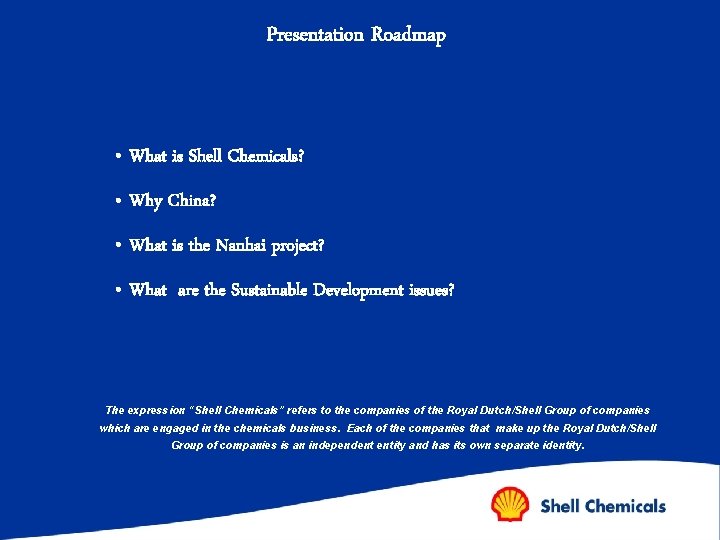 Presentation Roadmap

• What is Shell Chemicals?

• Why China?

• What is the Nanhai project?

• What are the Sustainable Development issues?

The expression "Shell Chemicals" refers to the companies of the Royal Dutch/Shell Group of companies which are engaged in the chemicals business. Each of the companies that make up the Royal Dutch/Shell Group of companies is an independent entity and has its own separate identity.

Shell Chemicals